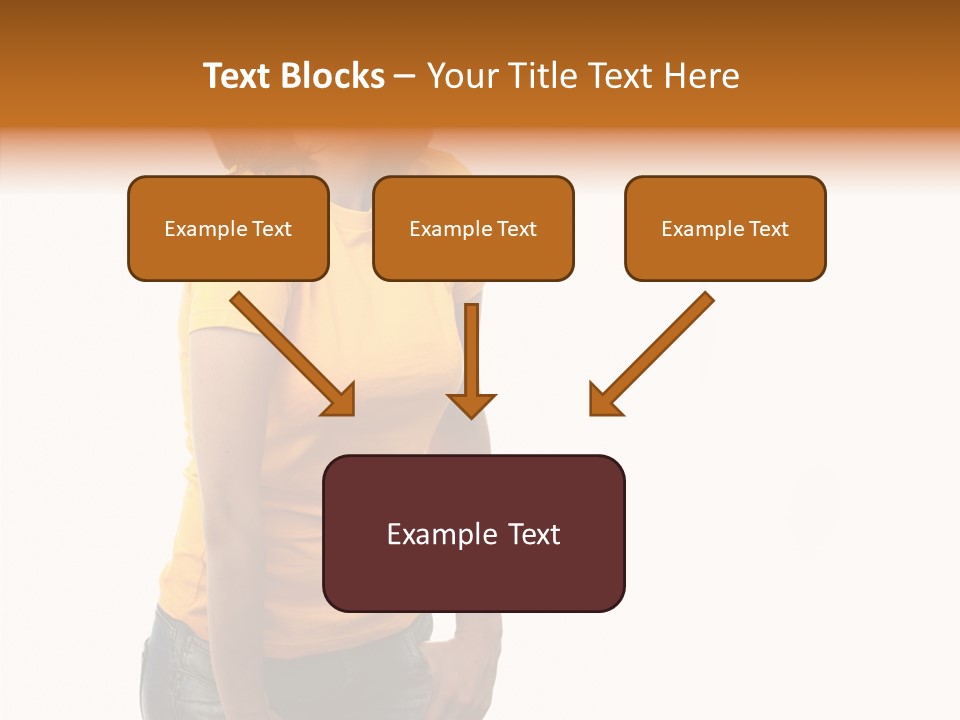 Text Blocks – Your Title Text Here

Example Text

Example Text

Example Text

Example Text